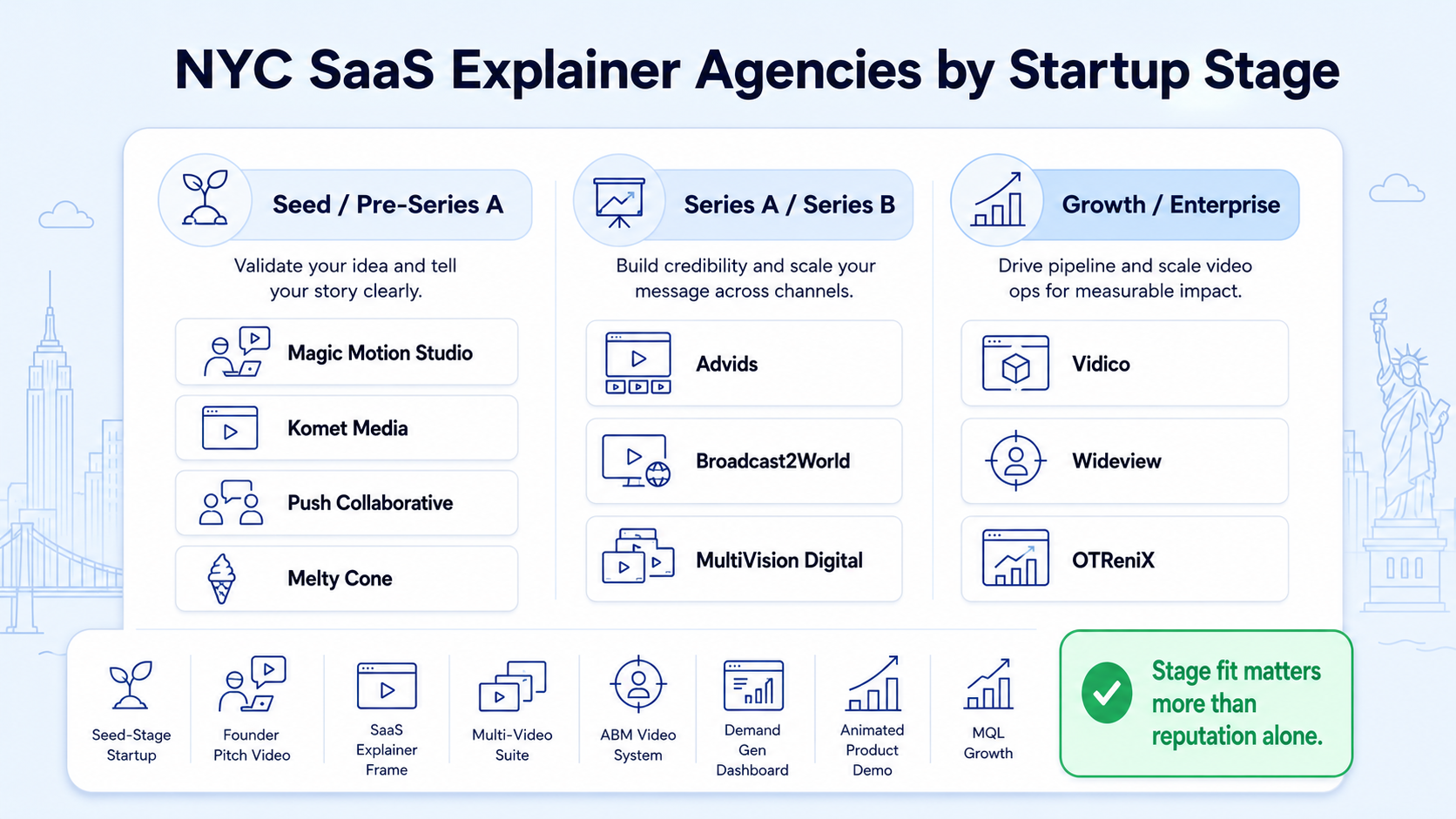 NYC SaaS Explainer Agencies by Startup Stage

Seed / Pre-Series A

Validate your idea and tell your story clearly.

Magic Motion Studio

Komet Media

Push Collaborative

Melty Cone

Series A / Series B

Build credibility and scale your message across channels.

Advids

Broadcast2World

MultiVision Digital

Growth / Enterprise

Drive pipeline and scale video ops for measurable impact.

Vidico

Wideview

OTReniX

Seed-Stage Startup

Founder Pitch Video

SaaS Explainer Frame

Multi-Video Suite

ABM Video System

Demand Gen Dashboard

Animated Product Demo

MQL Growth

Stage fit matters more than reputation alone.